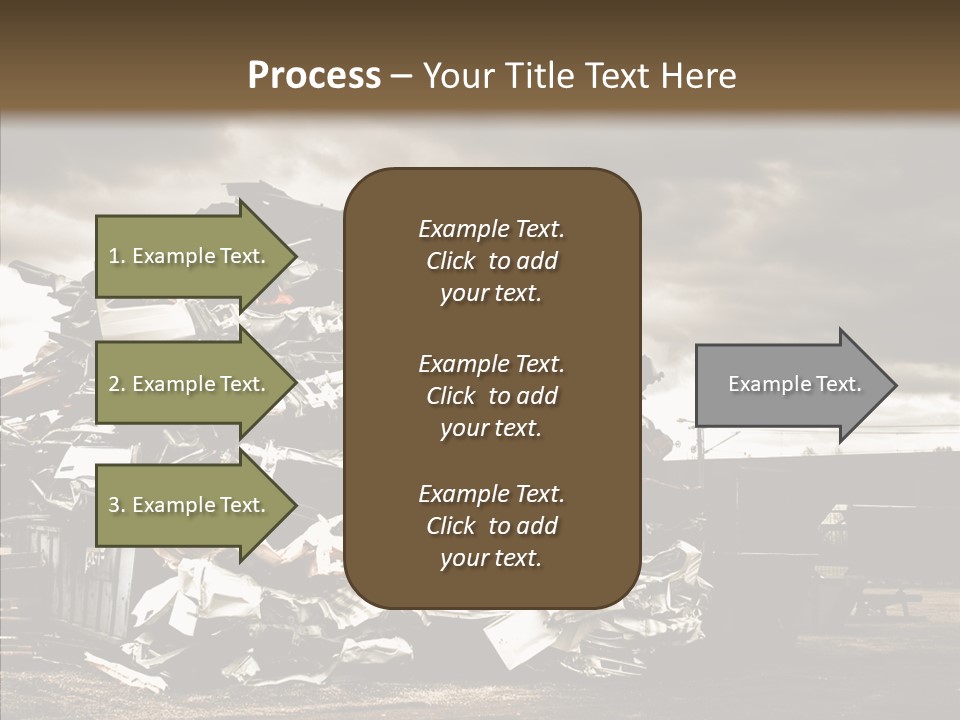 Process – Your Title Text Here

1. Example Text.

2. Example Text.

3. Example Text.

Example Text. Click to add your text.

Example Text. Click to add your text.

Example Text. Click to add your text.

Example Text.